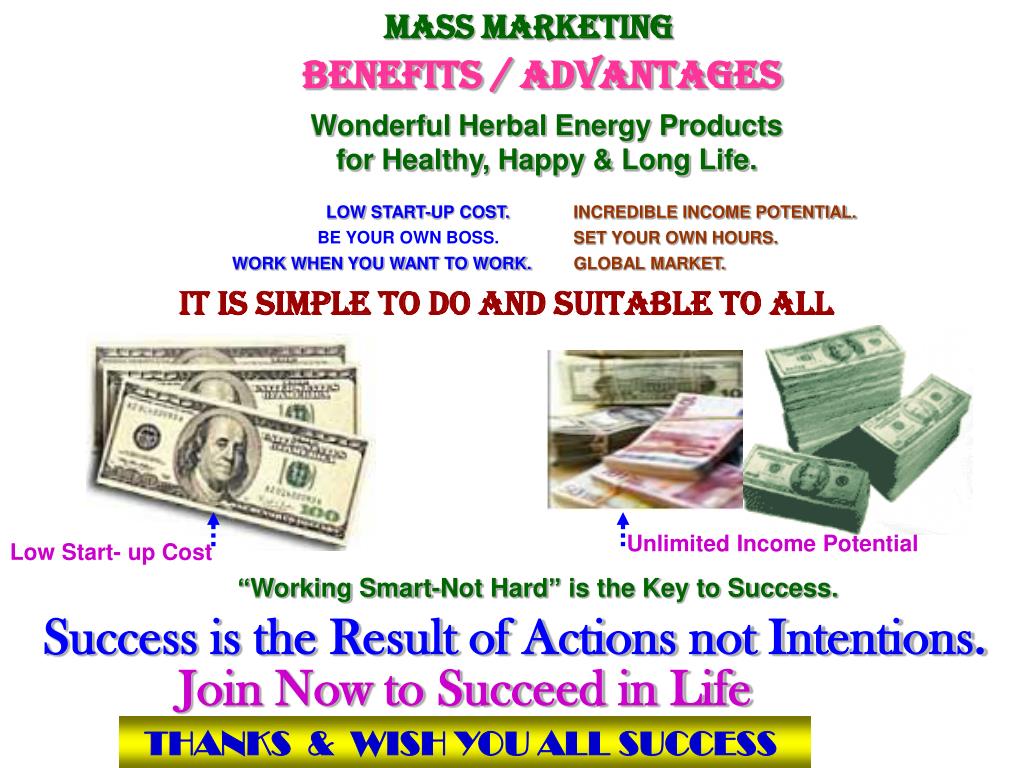 MASS MARKETING
BENEFITS / ADVANTAGES
Wonderful Herbal Energy Products for Healthy, Happy & Long Life.

LOW START-UP COST.
BE YOUR OWN BOSS.
WORK WHEN YOU WANT TO WORK.

INCREDIBLE INCOME POTENTIAL.
SET YOUR OWN HOURS.
GLOBAL MARKET.

IT IS SIMPLE TO DO AND SUITABLE TO ALL

Low Start- up Cost

Unlimited Income Potential

"Working Smart-Not Hard" is the Key to Success.

Success is the Result of Actions not Intentions.
Join Now to Succeed in Life

THANKS & WISH YOU ALL SUCCESS